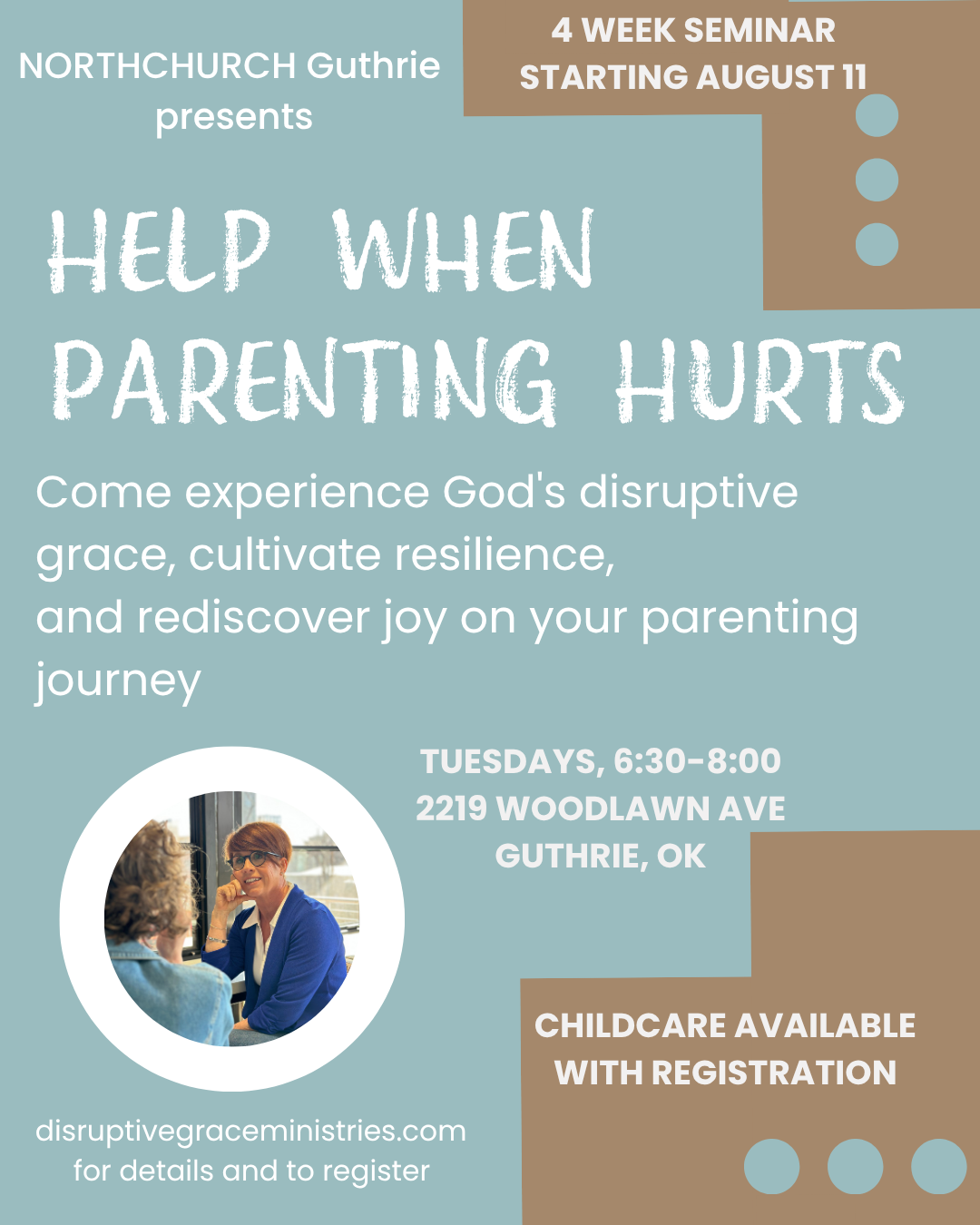 NORTHCHURCH Guthrie presents

4 WEEK SEMINAR
STARTING AUGUST 11

HELP WHEN PARENTING HURTS

Come experience God's disruptive grace, cultivate resilience, and rediscover joy on your parenting journey

TUESDAYS, 6:30-8:00
2219 WOODLAWN AVE
GUTHRIE, OK

CHILDCARE AVAILABLE WITH REGISTRATION

disruptivegraceministries.com for details and to register